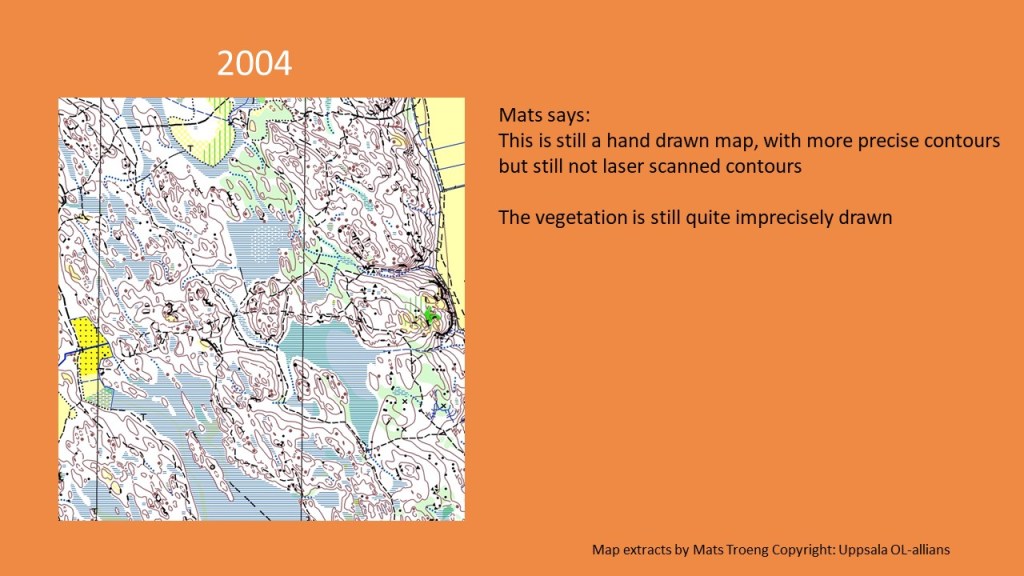 2004

Mats says:
This is still a hand drawn map, with more precise contours but still not laser scanned contours

The vegetation is still quite imprecisely drawn

Map extracts by Mats Troeng Copyright: Uppsala OL-allians